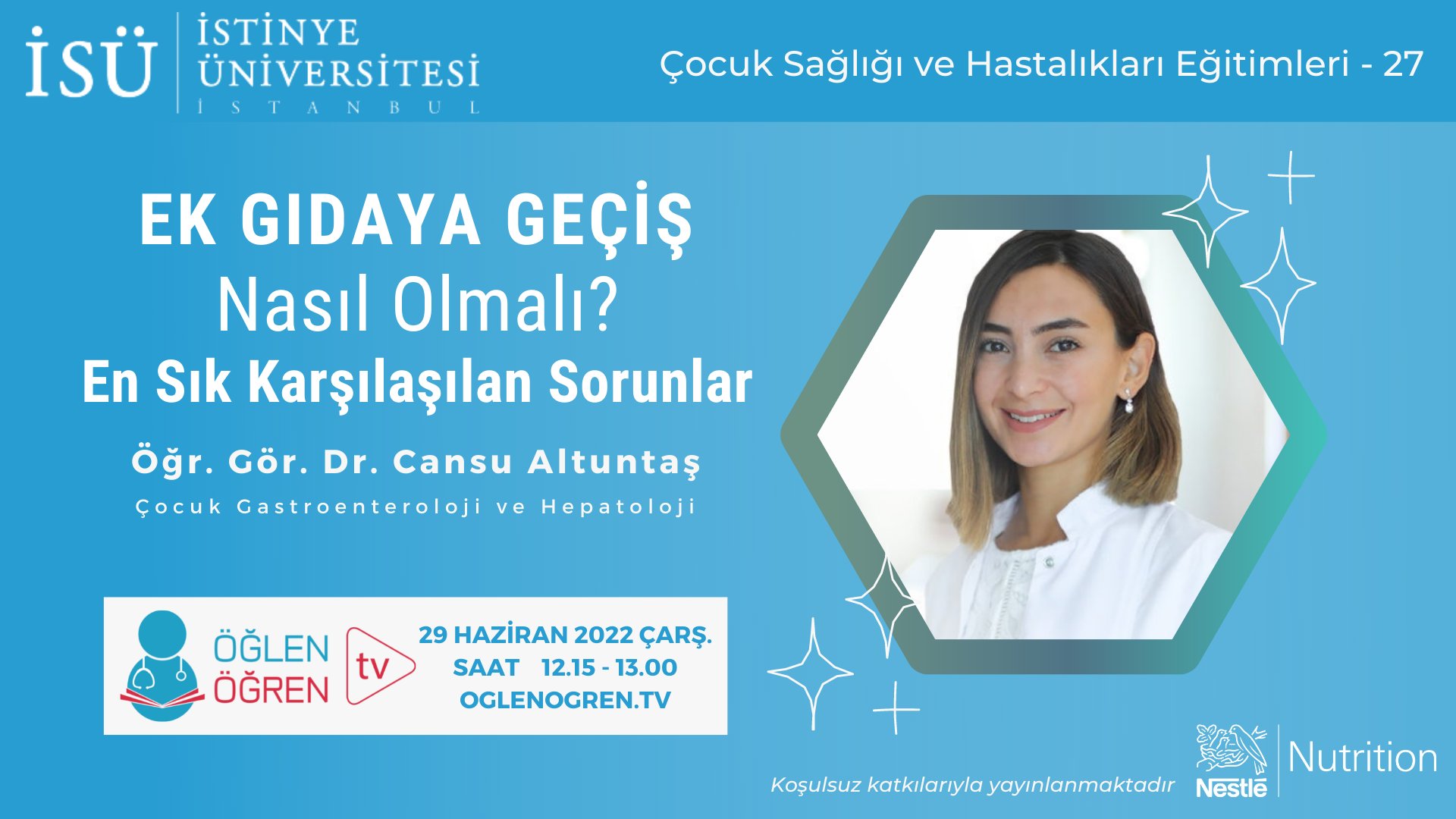 İSÜ İSTİNYE ÜNİVERSİTESİ İSTANBUL

Çocuk Sağlığı ve Hastalıkları Eğitimleri - 27

EK GIDAYA GEÇİŞ
Nasıl Olmalı?
En Sık Karşılaşılan Sorunlar

Öğr. Gör. Dr. Cansu Altuntaş
Çocuk Gastroenteroloji ve Hepatoloji

ÖĞLEN ÖĞREN tv

29 HAZİRAN 2022 ÇARŞ.
SAAT 12.15 - 13.00
OGLENOGREN.TV

Koşulsuz katkılarıyla yayınlanmaktadır

Nestlé Nutrition